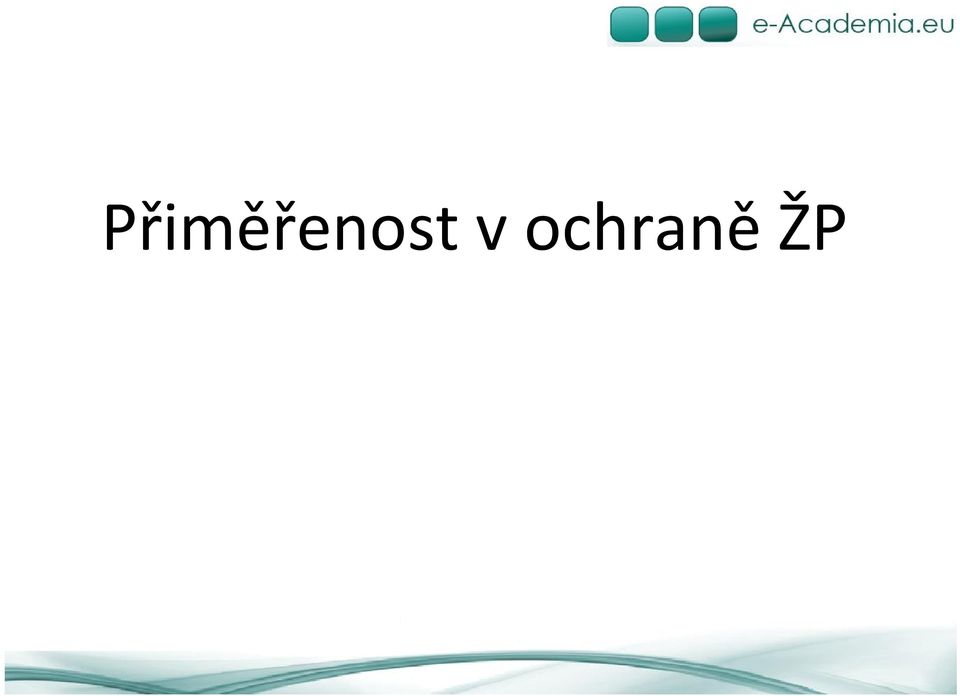 e-Academia.eu

Přiměřenost v ochraně ŽP